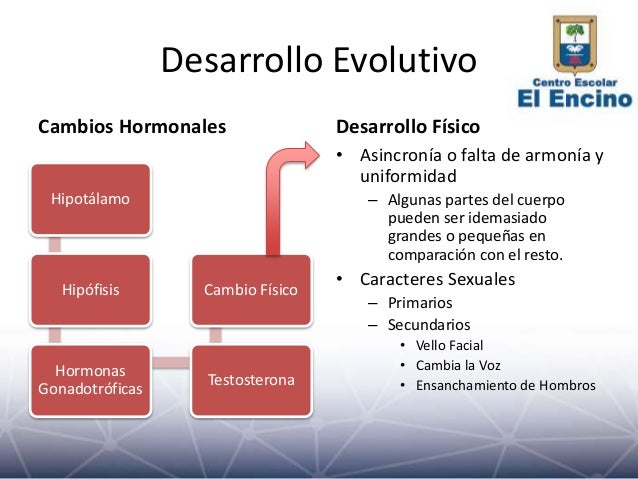 Desarrollo Evolutivo

Centro Escolar
El Encino

Cambios Hormonales

Hipotálamo

Hipófisis

Hormonas Gonadotróficas

Testosterona

Cambio Físico

Desarrollo Físico

• Asincronía o falta de armonía y uniformidad
– Algunas partes del cuerpo pueden ser idemasiado grandes o pequeñas en comparación con el resto.
• Caracteres Sexuales
– Primarios
– Secundarios
• Vello Facial
• Cambia la Voz
• Ensanchamiento de Hombros